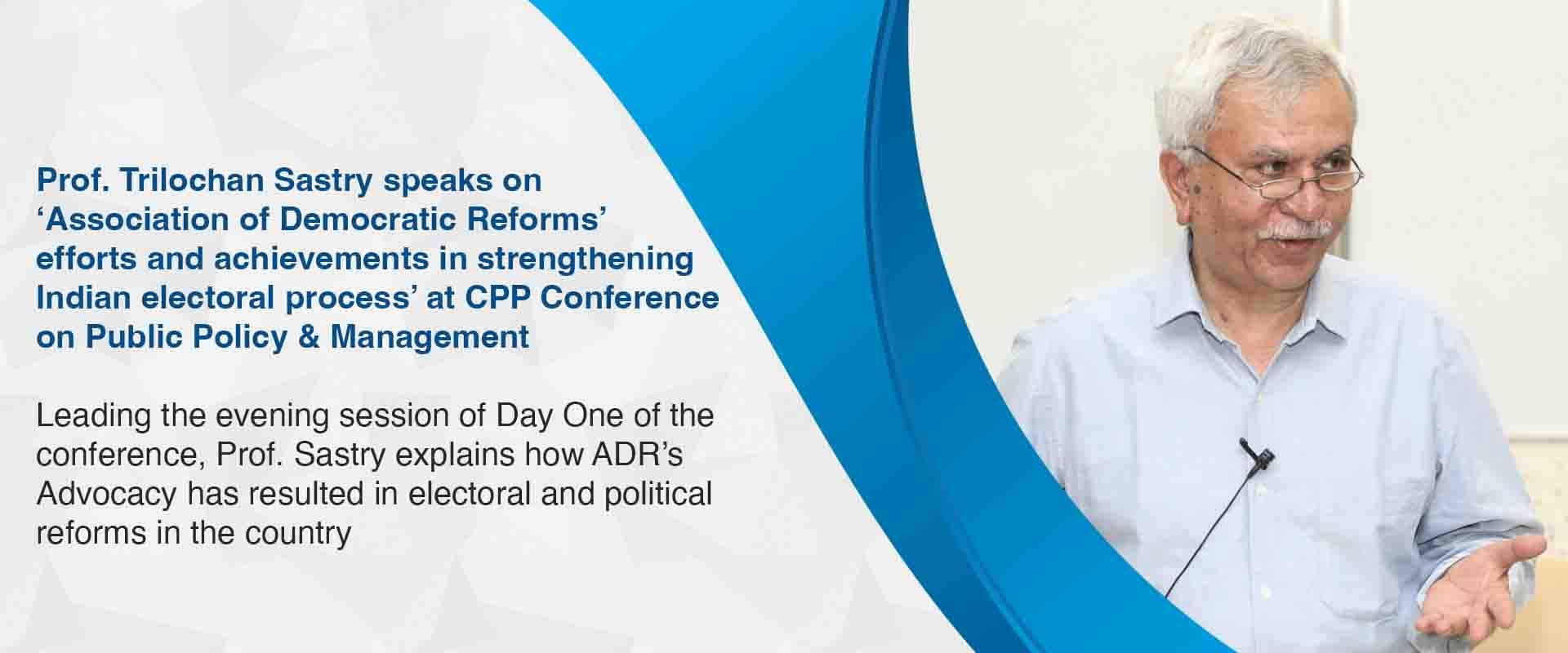 Prof. Trilochan Sastry speaks on ‘Association of Democratic Reforms’ efforts and achievements in strengthening Indian electoral process’ at CPP Conference on Public Policy & Management

Leading the evening session of Day One of the conference, Prof. Sastry explains how ADR’s Advocacy has resulted in electoral and political reforms in the country